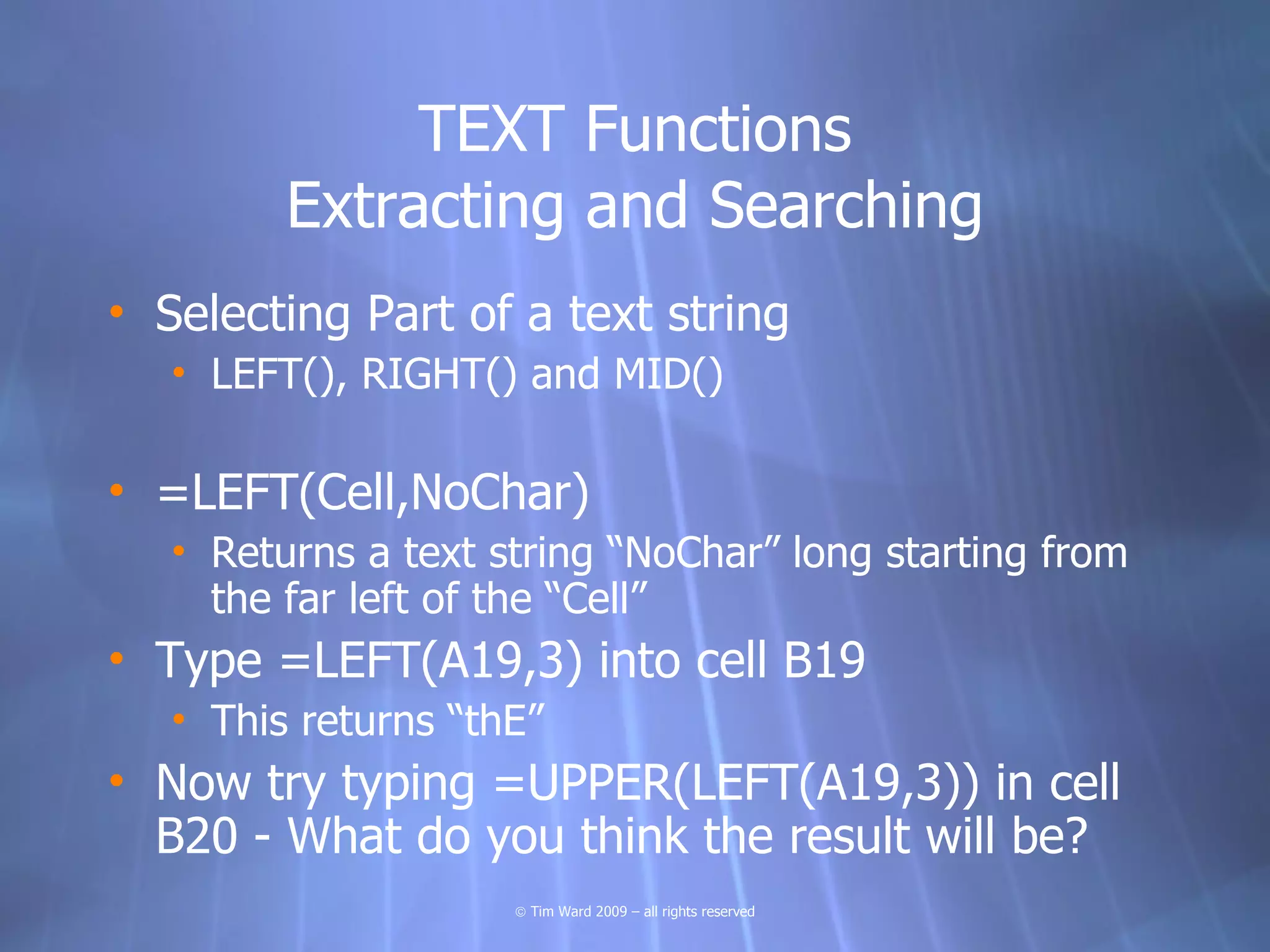 TEXT Functions
Extracting and Searching

• Selecting Part of a text string
  • LEFT(), RIGHT() and MID()

• =LEFT(Cell,NoChar)
  • Returns a text string “NoChar” long starting from the far left of the “Cell”
• Type =LEFT(A19,3) into cell B19
  • This returns “thE”
• Now try typing =UPPER(LEFT(A19,3)) in cell B20 - What do you think the result will be?

© Tim Ward 2009 – all rights reserved